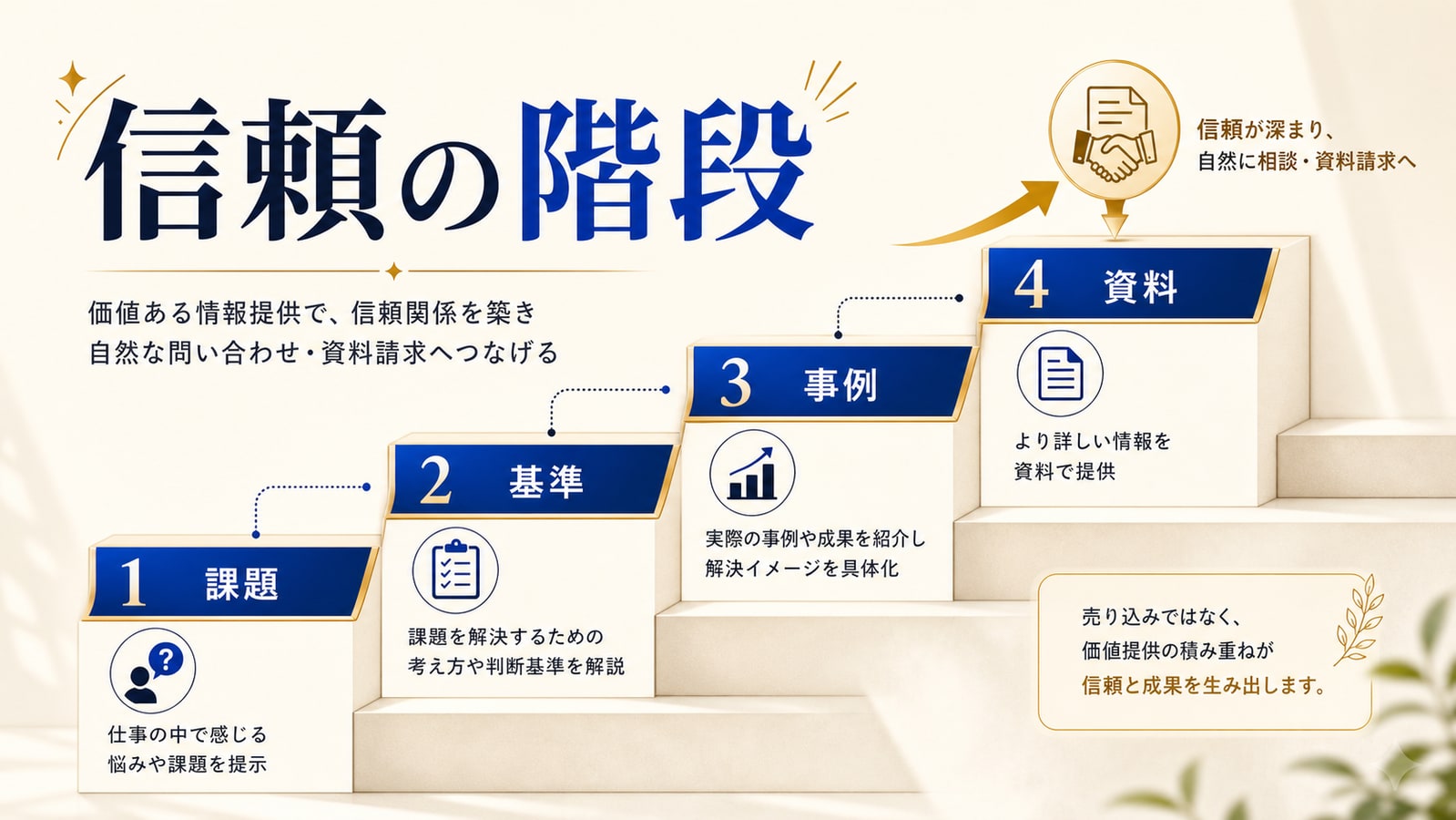 信頼の階段

価値ある情報提供で、信頼関係を築き
自然な問い合わせ・資料請求へつなげる

信頼が深まり、
自然に相談・資料請求へ

1 課題

仕事の中で感じる
悩みや課題を提示

2 基準

課題を解決するための
考え方や判断基準を解説

3 事例

実際の事例や成果を紹介し
解決イメージを具体化

4 資料

より詳しい情報を
資料で提供

売り込みではなく、
価値提供の積み重ねが
信頼と成果を生み出します。